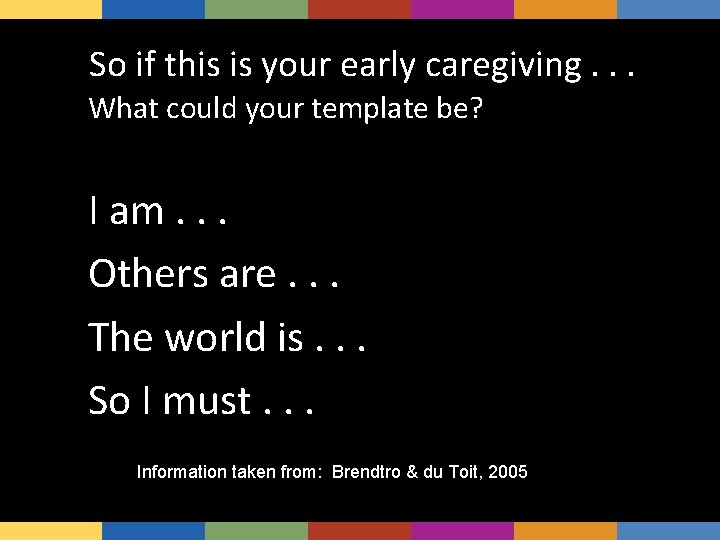 So if this is your early caregiving . . .
What could your template be?

I am . . .

Others are . . .

The world is . . .

So I must . . .

Information taken from: Brendtro & du Toit, 2005